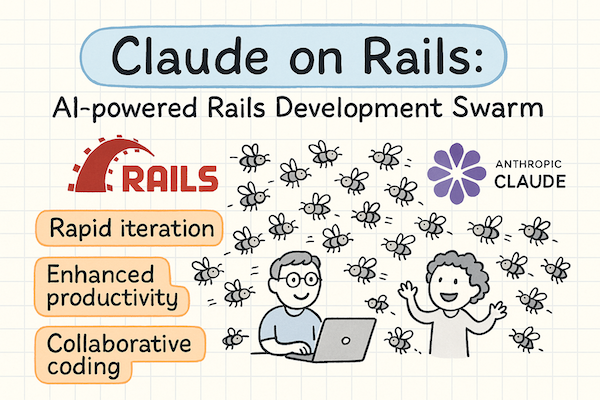 Claude on Rails:

AI-powered Rails Development Swarm

RAILS

ANTHROPIC
CLAUDE

Rapid iteration

Enhanced productivity

Collaborative coding